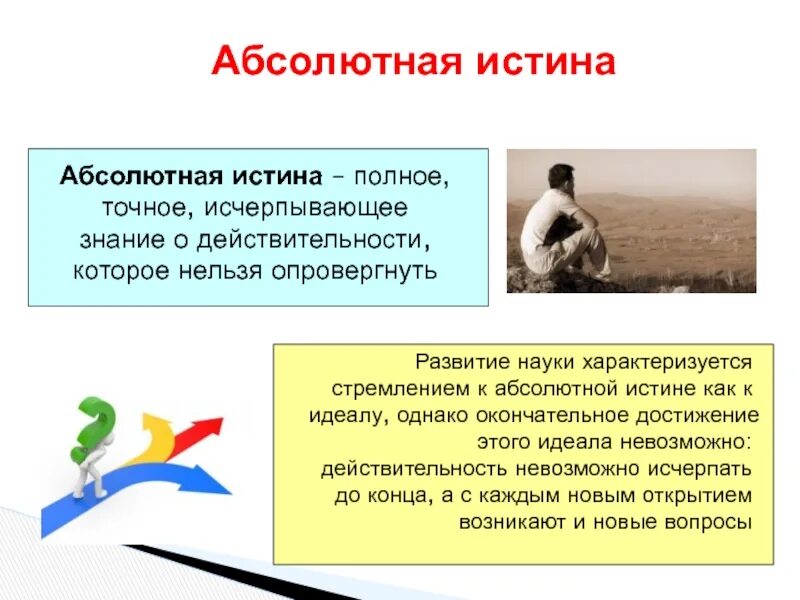 Абсолютная истина

Абсолютная истина – полное, точное, исчерпывающее знание о действительности, которое нельзя опровергнуть

Развитие науки характеризуется стремлением к абсолютной истине как к идеалу, однако окончательное достижение этого идеала невозможно: действительность невозможно исчерпать до конца, а с каждым новым открытием возникают и новые вопросы